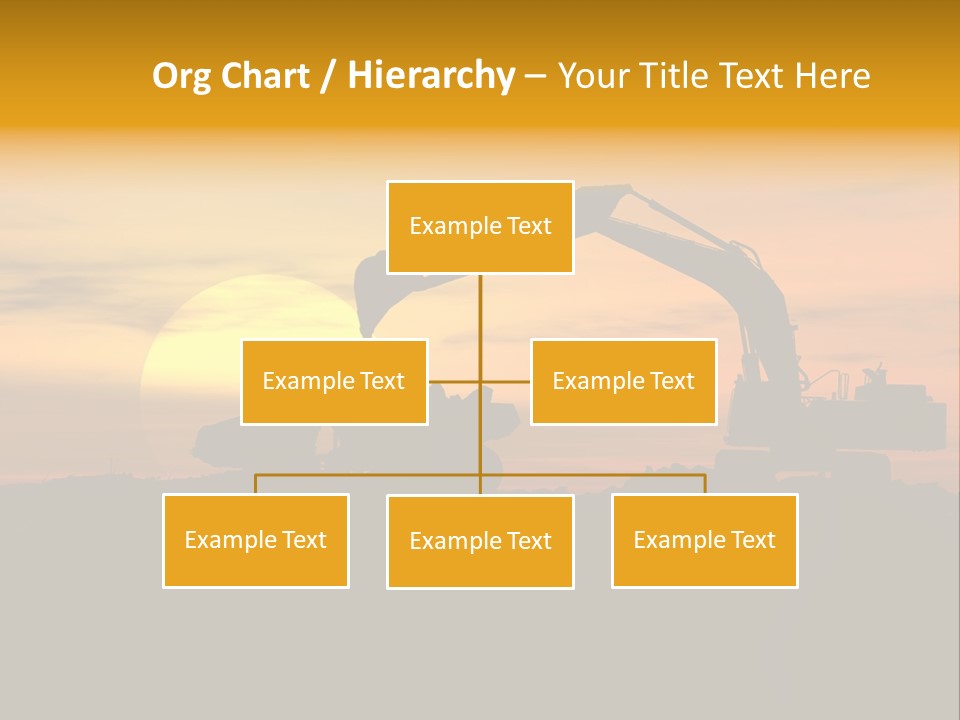 Org Chart / Hierarchy – Your Title Text Here

Example Text

Example Text

Example Text

Example Text

Example Text

Example Text